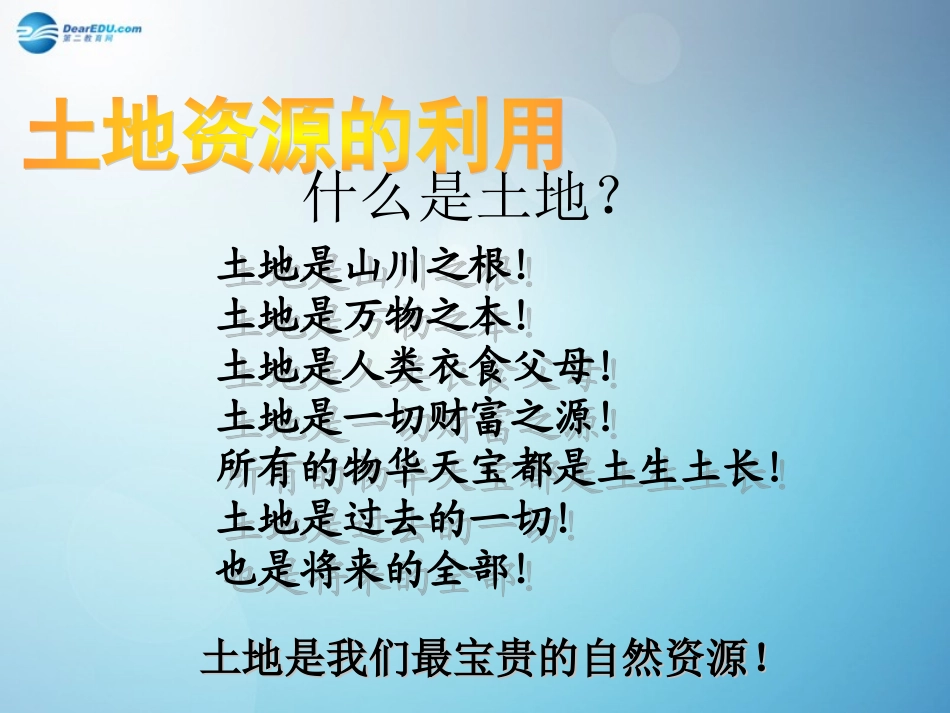 DearEDU.com
第二教育网

土地资源的利用

什么是土地？

土地是山川之根！
土地是万物之本！
土地是人类衣食父母！
土地是一切财富之源！
所有的物华天宝都是土生土长！
土地是过去的一切！
也是将来的全部！

土地是我们最宝贵的自然资源！